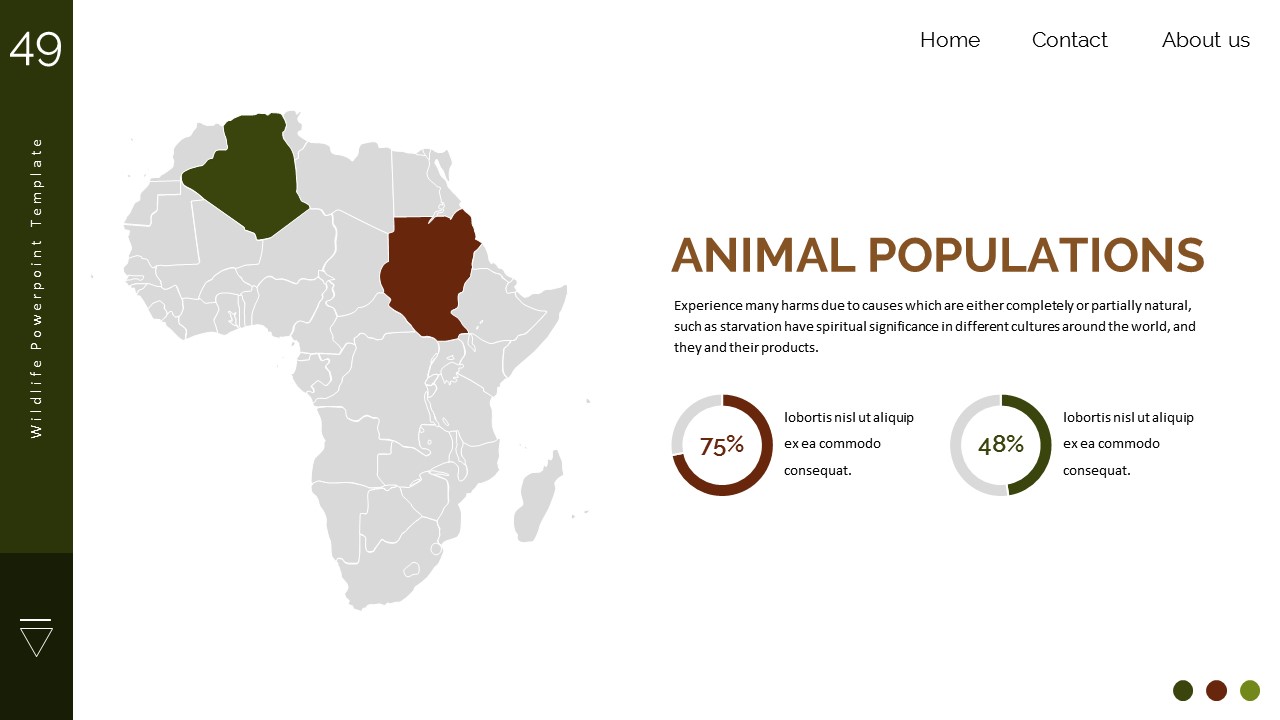 49

Wildlife Powerpoint Template

Home Contact About us

ANIMAL POPULATIONS

Experience many harms due to causes which are either completely or partially natural, such as starvation have spiritual significance in different cultures around the world, and they and their products.

75%

lobortis nisl ut aliquip ex ea commodo consequat.

48%

lobortis nisl ut aliquip ex ea commodo consequat.